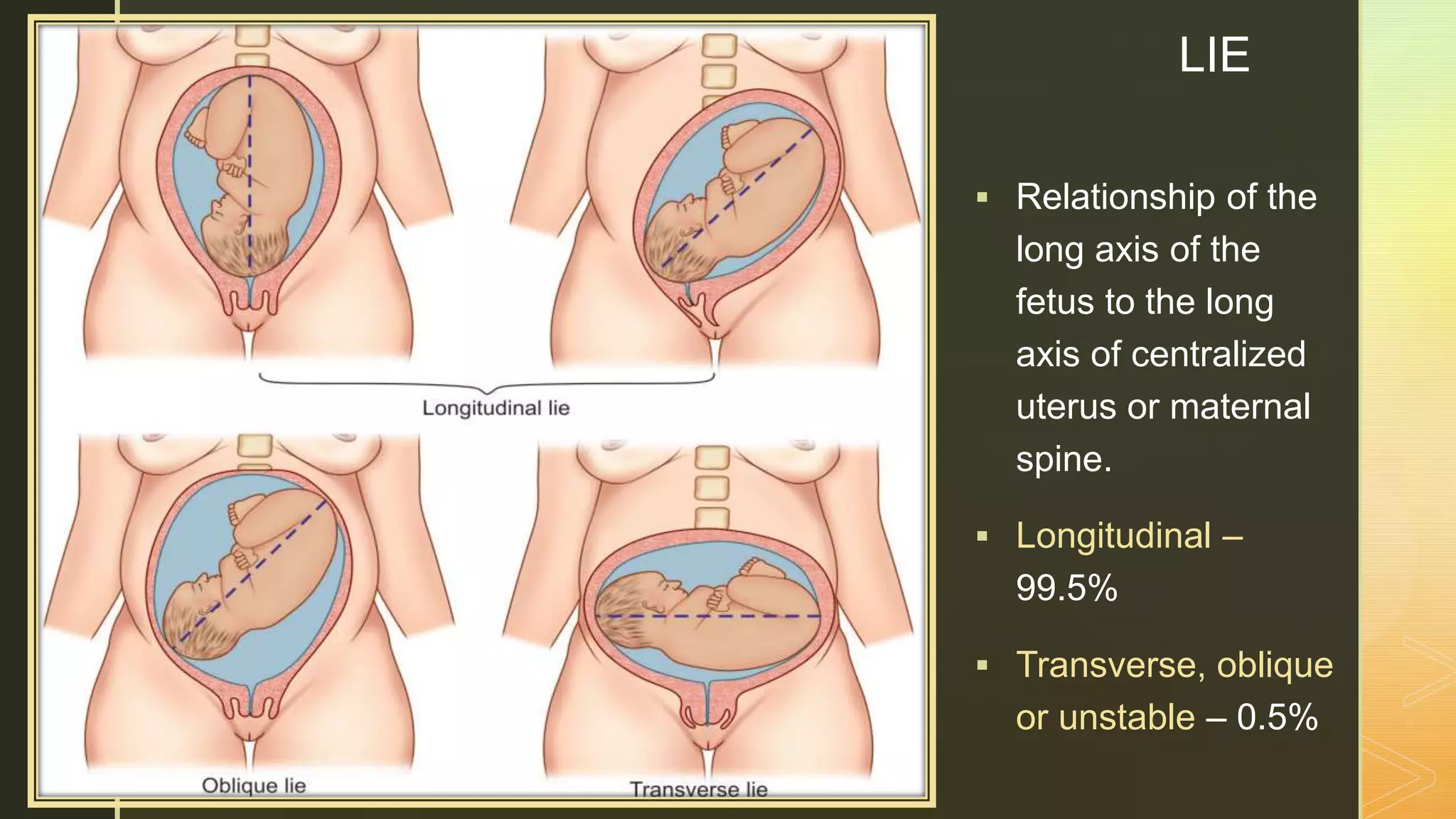 Longitudinal lie

Oblique lie

Transverse lie

LIE

▪ Relationship of the long axis of the fetus to the long axis of centralized uterus or maternal spine.

▪ Longitudinal – 99.5%

▪ Transverse, oblique or unstable – 0.5%